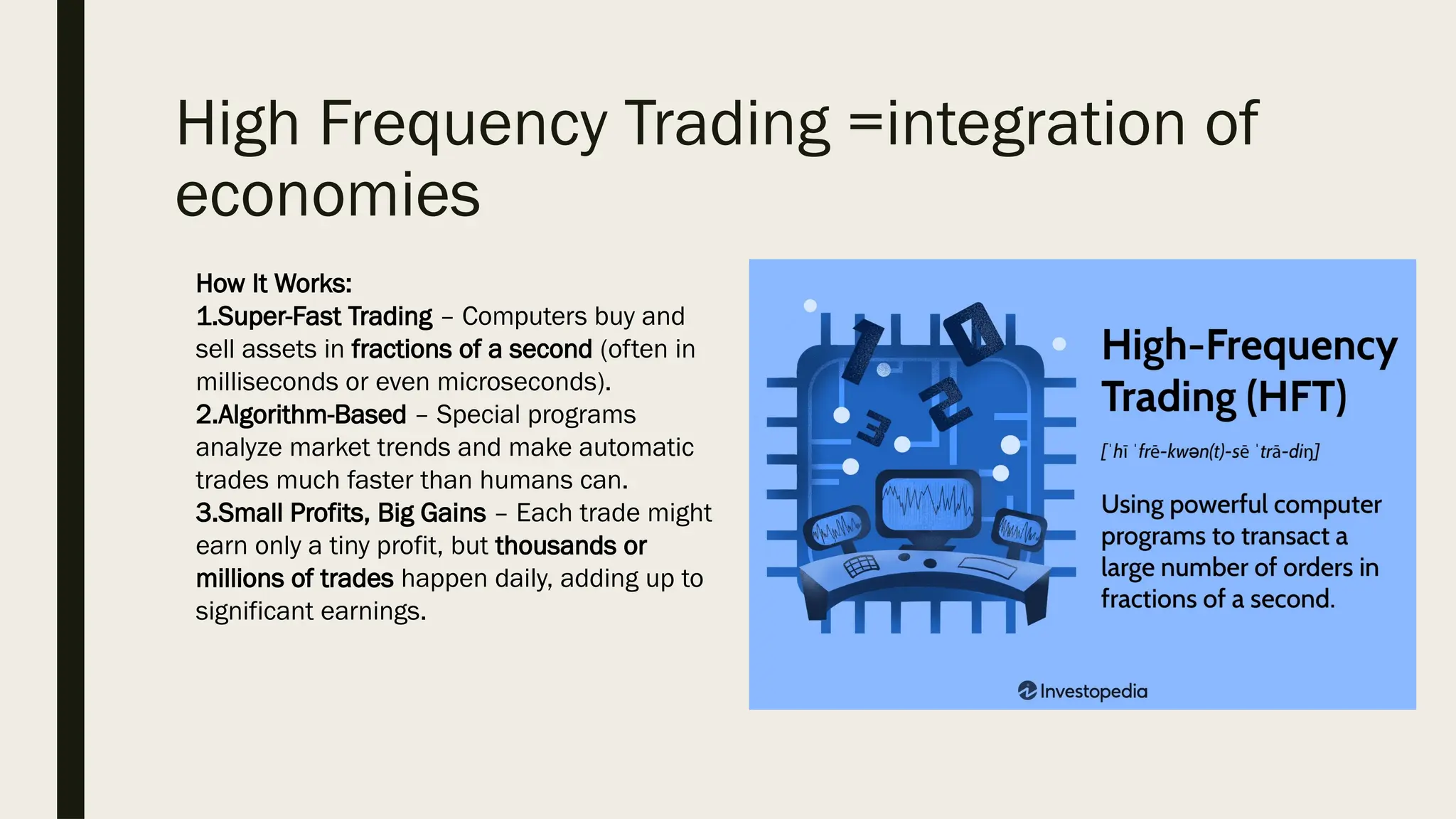 High Frequency Trading =integration of economies

How It Works:
1.Super-Fast Trading – Computers buy and sell assets in fractions of a second (often in milliseconds or even microseconds).
2.Algorithm-Based – Special programs analyze market trends and make automatic trades much faster than humans can.
3.Small Profits, Big Gains – Each trade might earn only a tiny profit, but thousands or millions of trades happen daily, adding up to significant earnings.

1 0 2 3

High-Frequency Trading (HFT)

[ˈhī ˈfrē-kwən(t)-sē ˈtrā-diŋ]

Using powerful computer programs to transact a large number of orders in fractions of a second.

Investopedia